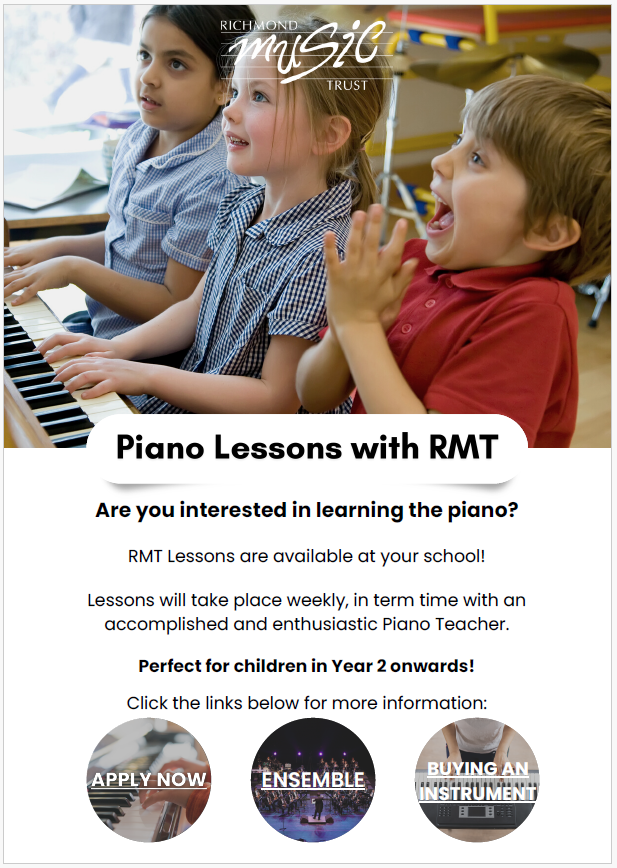 RICHMOND
MUSIC
TRUST

Piano Lessons with RMT

Are you interested in learning the piano?

RMT Lessons are available at your school!

Lessons will take place weekly, in term time with an accomplished and enthusiastic Piano Teacher.

Perfect for children in Year 2 onwards!

Click the links below for more information:

APPLY NOW

ENSEMBLE

BUYING AN INSTRUMENT